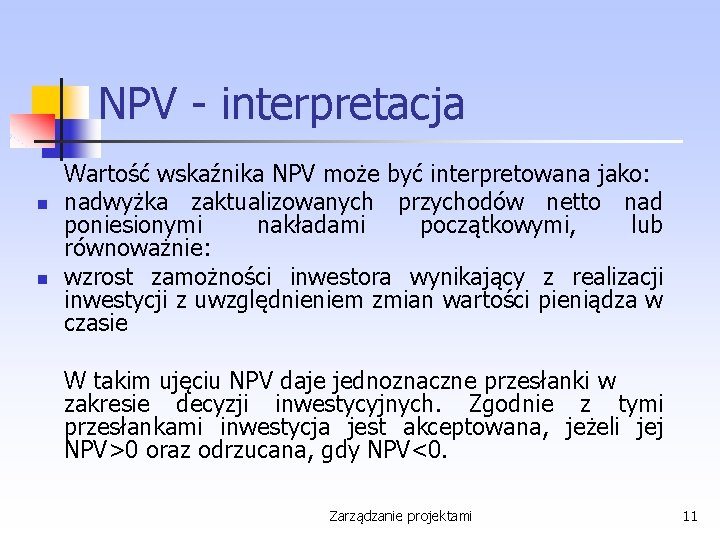 NPV - interpretacja

Wartość wskaźnika NPV może być interpretowana jako:

- nadwyżka zaktualizowanych przychodów netto nad poniesionymi nakładami początkowymi, lub równoważnie:
- wzrost zamożności inwestora wynikający z realizacji inwestycji z uwzględnieniem zmian wartości pieniądza w czasie

W takim ujęciu NPV daje jednoznaczne przesłanki w zakresie decyzji inwestycyjnych. Zgodnie z tymi przesłankami inwestycja jest akceptowana, jeżeli jej NPV>0 oraz odrzucana, gdy NPV<0.

Zarządzanie projektami

11